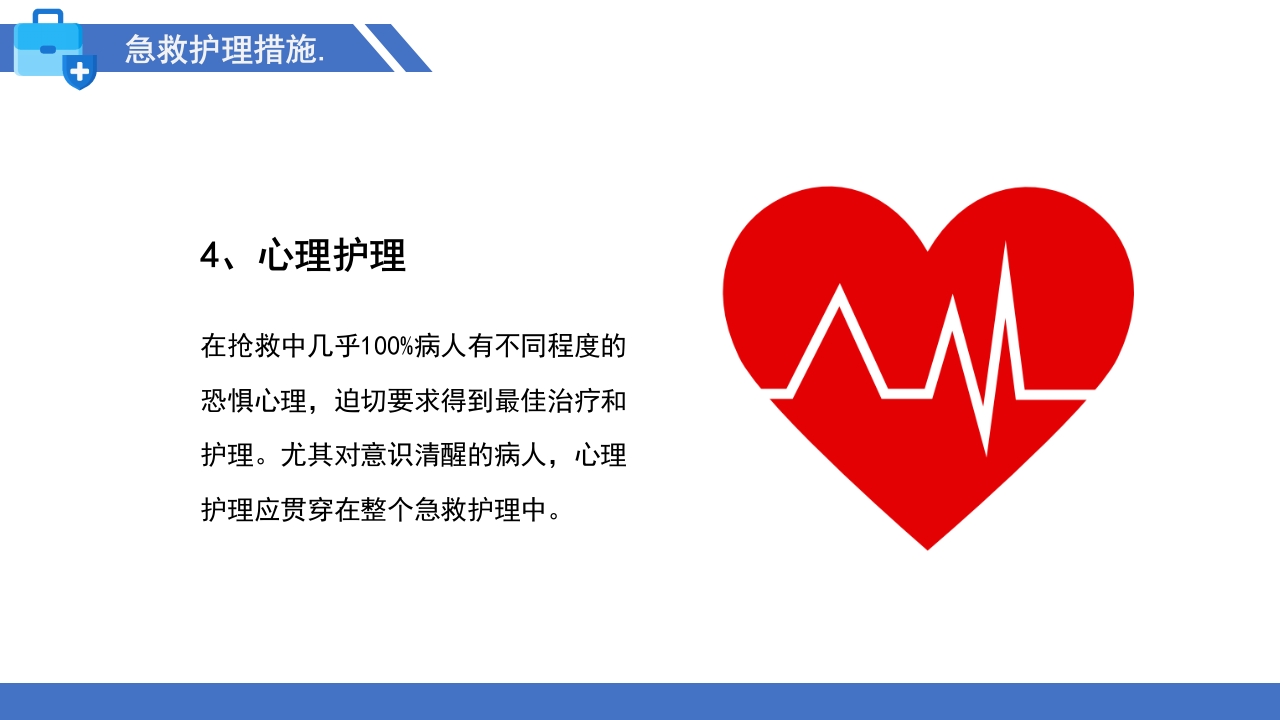 急救护理措施.

4、心理护理

在抢救中几乎100%病人有不同程度的恐惧心理，迫切要求得到最佳治疗和护理。尤其对意识清醒的病人，心理护理应贯穿在整个急救护理中。